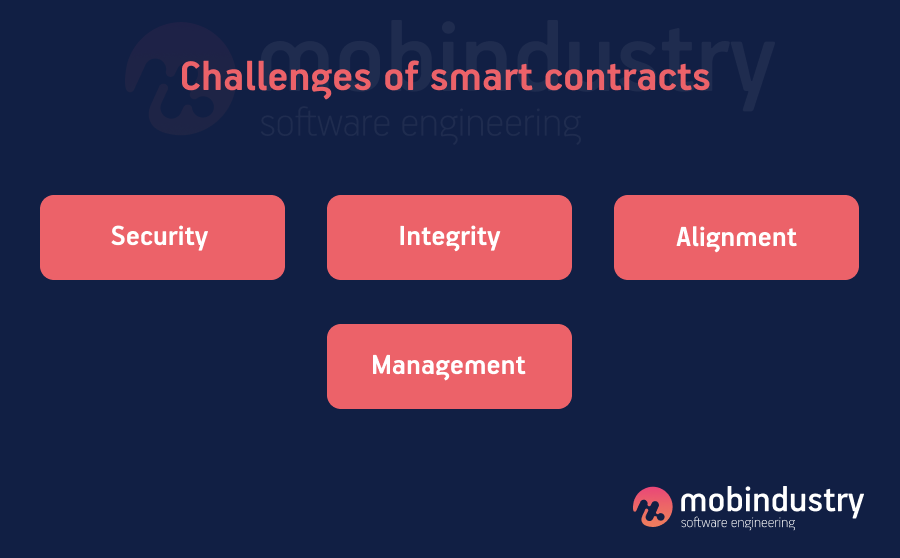 mobindustry
software engineering

Challenges of smart contracts

Security

Integrity

Alignment

Management

mobindustry
software engineering